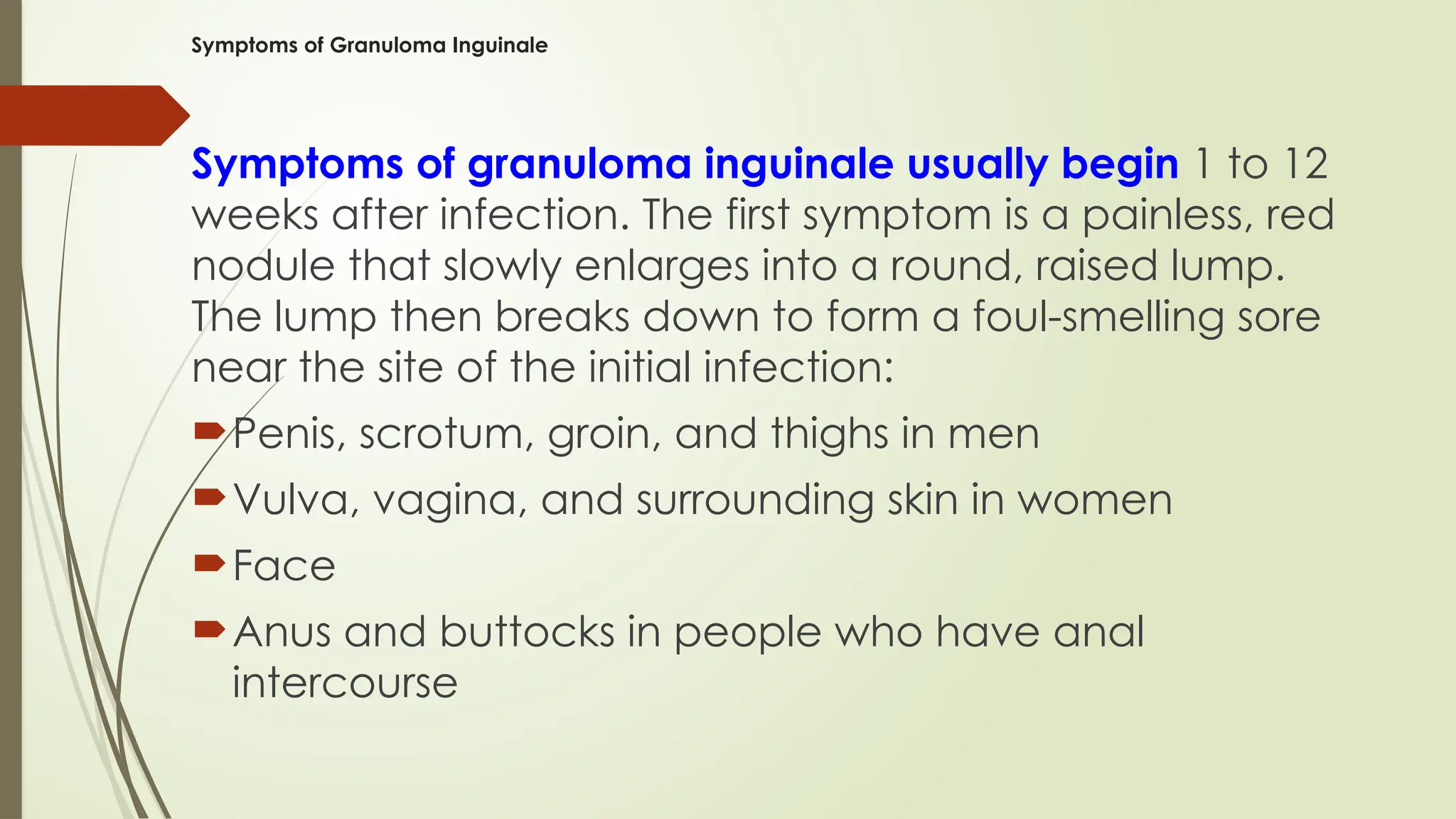 Symptoms of Granuloma Inguinale

Symptoms of granuloma inguinale usually begin 1 to 12 weeks after infection. The first symptom is a painless, red nodule that slowly enlarges into a round, raised lump. The lump then breaks down to form a foul-smelling sore near the site of the initial infection:

Penis, scrotum, groin, and thighs in men

Vulva, vagina, and surrounding skin in women

Face

Anus and buttocks in people who have anal intercourse